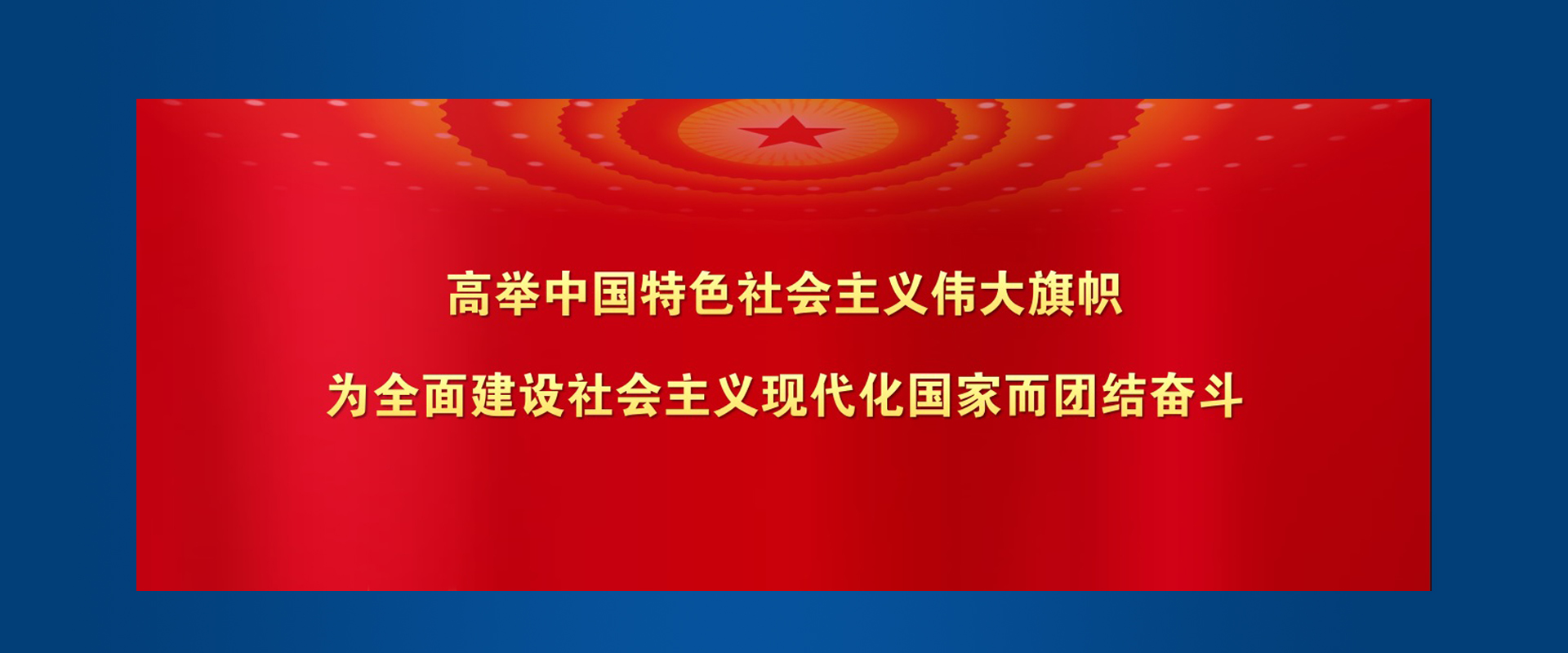 高举中国特色社会主义伟大旗帜

为全面建设社会主义现代化国家而团结奋斗